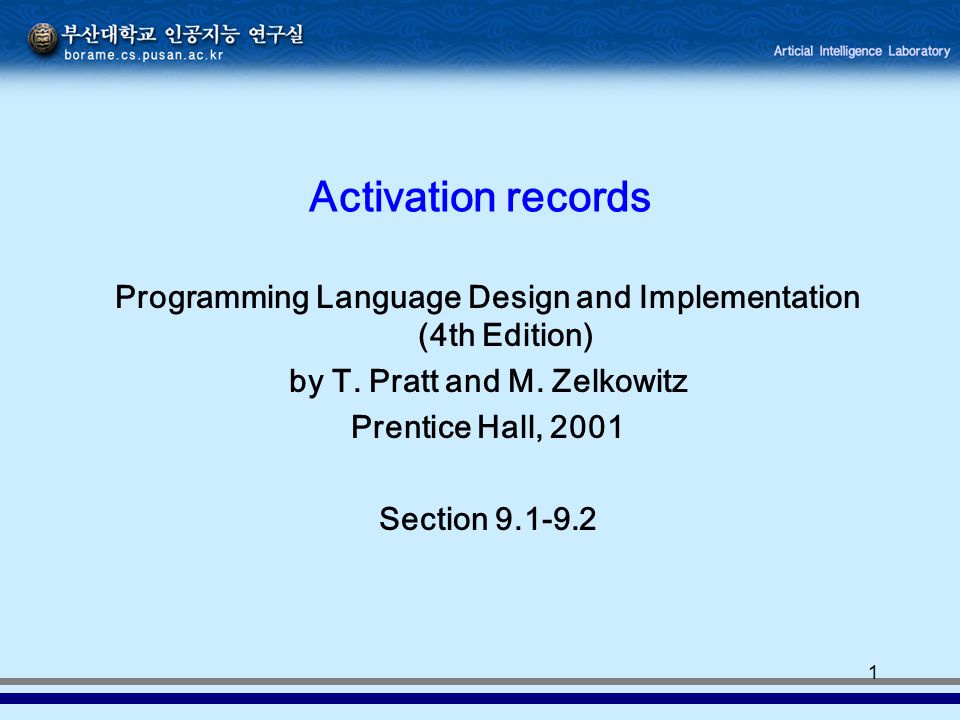 부산대학교 인공지능 연구실
borame.cs.pusan.ac.kr

Articial Intelligence Laboratory

Activation records

Programming Language Design and Implementation (4th Edition)

by T. Pratt and M. Zelkowitz

Prentice Hall, 2001

Section 9.1-9.2

1